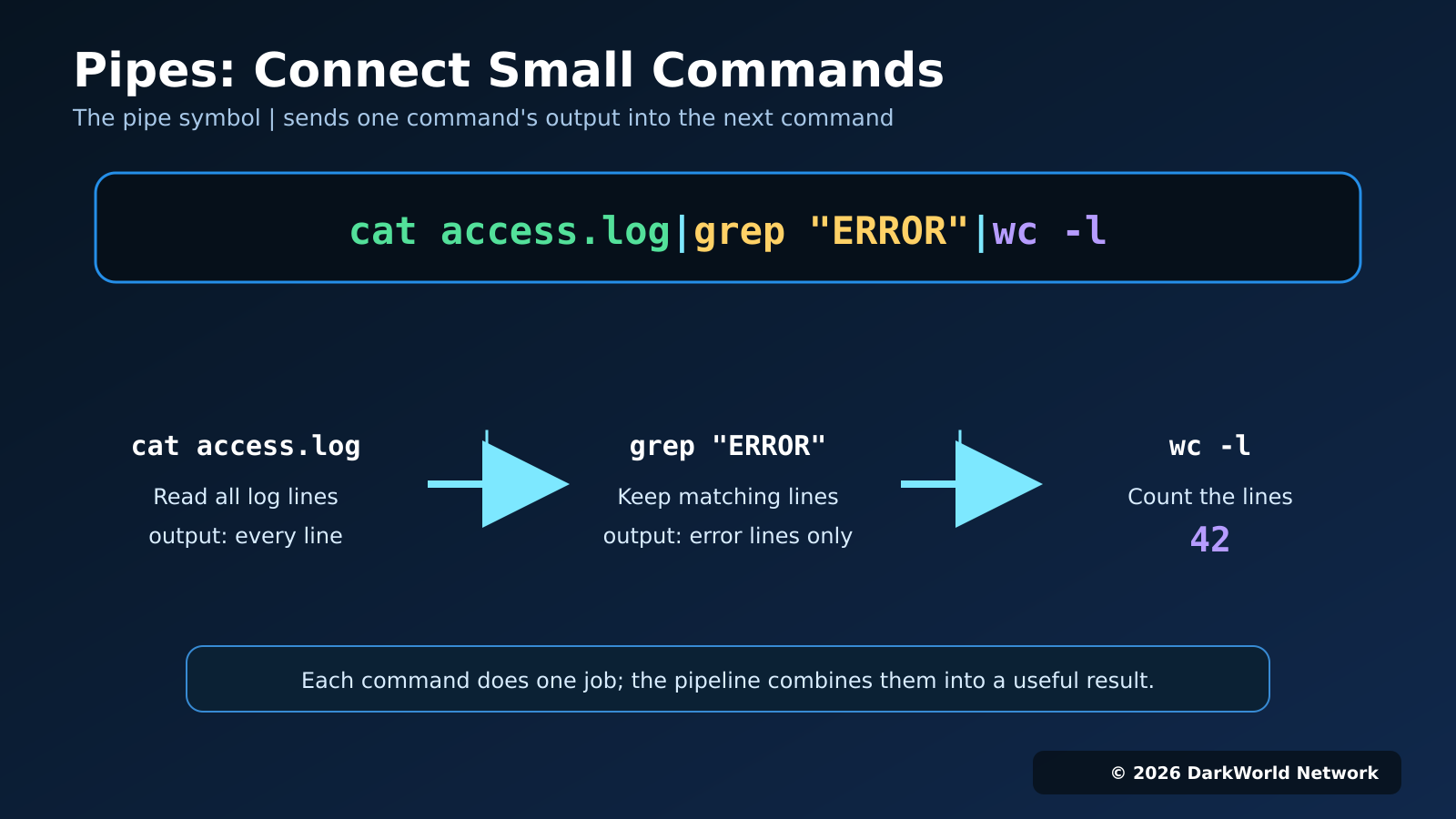 Pipes: Connect Small Commands

The pipe symbol | sends one command's output into the next command

cat access.log|grep "ERROR"|wc -l

cat access.log
Read all log lines
output: every line

|

grep "ERROR"
Keep matching lines
output: error lines only

|

wc -l
Count the lines
42

Each command does one job; the pipeline combines them into a useful result.

© 2026 DarkWorld Network